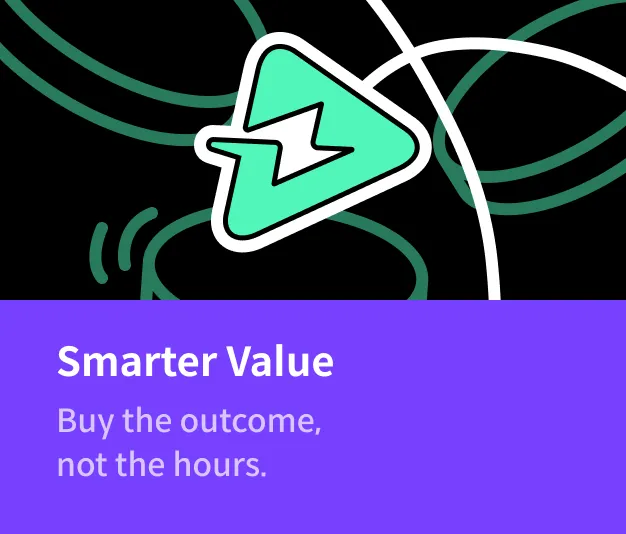 Smarter Value

Buy the outcome, not the hours.